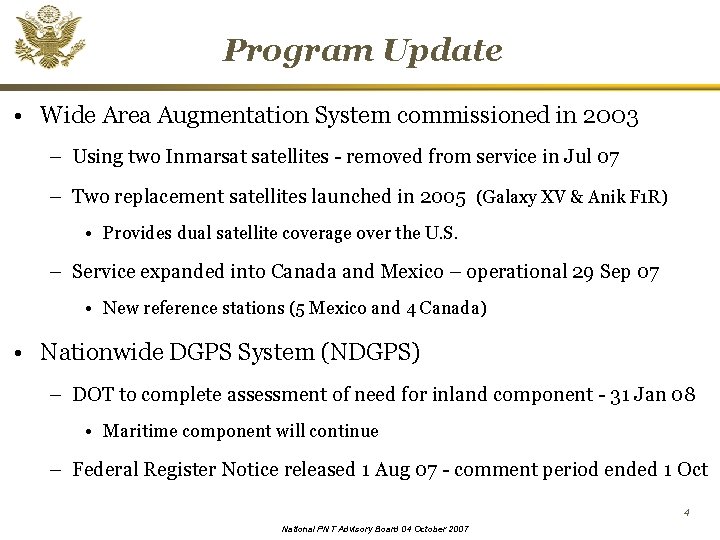 Program Update

• Wide Area Augmentation System commissioned in 2003

– Using two Inmarsat satellites - removed from service in Jul 07

– Two replacement satellites launched in 2005 (Galaxy XV & Anik F1R)

• Provides dual satellite coverage over the U.S.

– Service expanded into Canada and Mexico – operational 29 Sep 07

• New reference stations (5 Mexico and 4 Canada)

• Nationwide DGPS System (NDGPS)

– DOT to complete assessment of need for inland component - 31 Jan 08

• Maritime component will continue

– Federal Register Notice released 1 Aug 07 - comment period ended 1 Oct

4

National PNT Advisory Board 04 October 2007